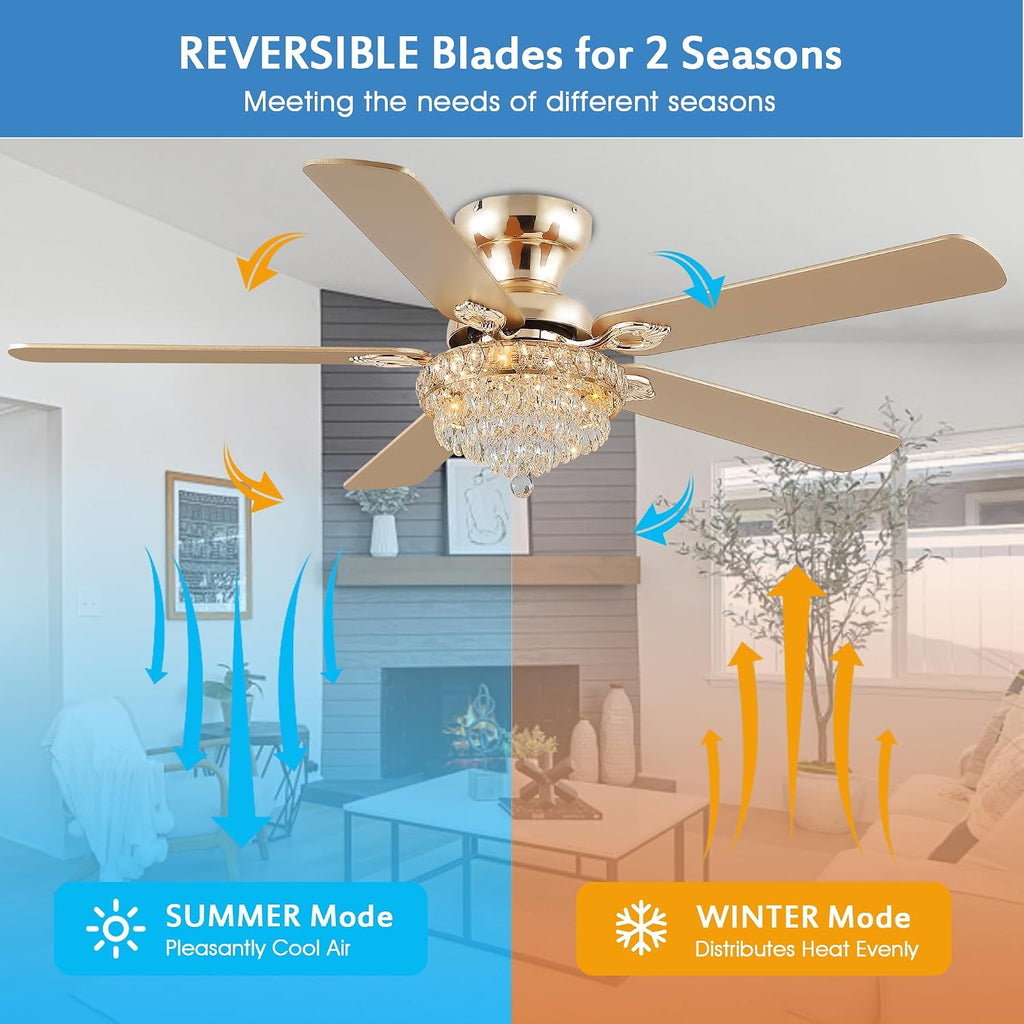 REVERSIBLE Blades for 2 Seasons

Meeting the needs of different seasons

SUMMER Mode
Pleasantly Cool Air

WINTER Mode
Distributes Heat Evenly